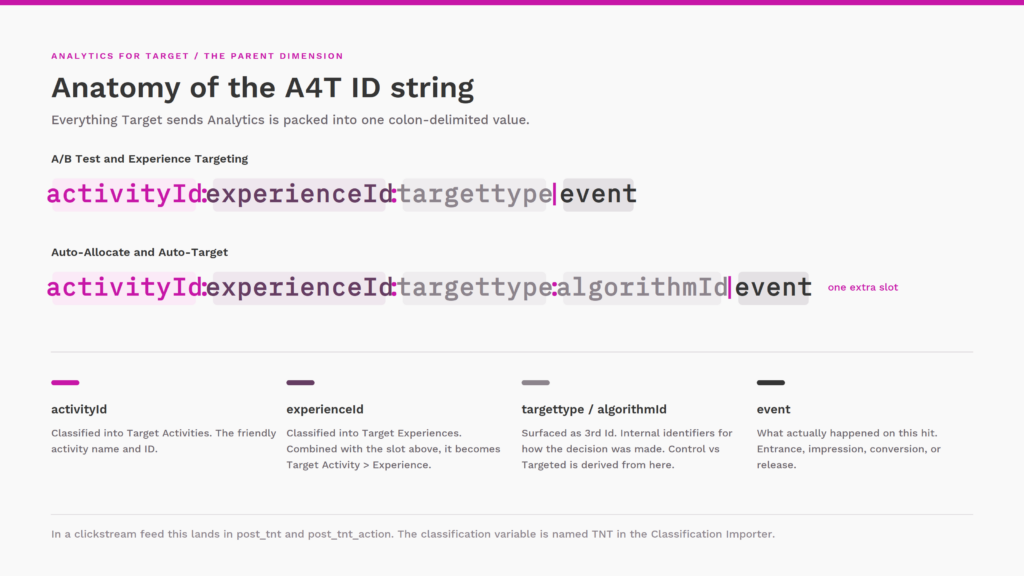 ANALYTICS FOR TARGET / THE PARENT DIMENSION

Anatomy of the A4T ID string

Everything Target sends Analytics is packed into one colon-delimited value.

A/B Test and Experience Targeting

activityId:experienceId:targettype|event

Auto-Allocate and Auto-Target

activityId:experienceId:targettype:algorithmId|event one extra slot

activityId

Classified into Target Activities. The friendly activity name and ID.

experienceId

Classified into Target Experiences. Combined with the slot above, it becomes Target Activity > Experience.

targettype / algorithmId

Surfaced as 3rd Id. Internal identifiers for how the decision was made. Control vs Targeted is derived from here.

event

What actually happened on this hit. Entrance, impression, conversion, or release.

In a clickstream feed this lands in post_tnt and post_tnt_action. The classification variable is named TNT in the Classification Importer.